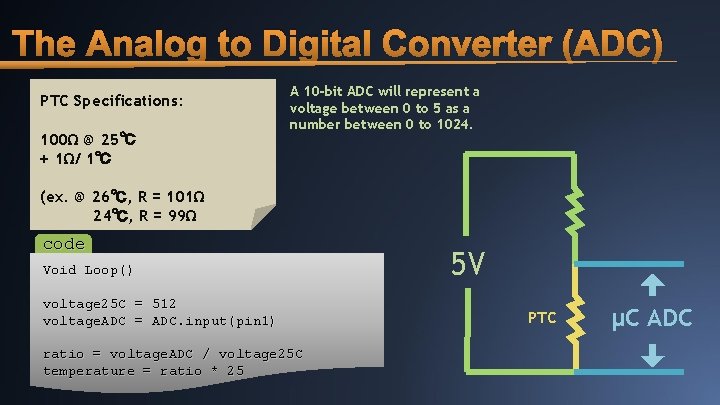 The Analog to Digital Converter (ADC)

PTC Specifications:

100Ω @ 25℃
+ 1Ω/ 1℃

(ex. @ 26℃, R = 101Ω
24℃, R = 99Ω

A 10-bit ADC will represent a voltage between 0 to 5 as a number between 0 to 1024.

code

Void Loop()

voltage25C = 512
voltageADC = ADC.input(pin1)

ratio = voltageADC / voltage25C
temperature = ratio * 25

5V

PTC

μC ADC